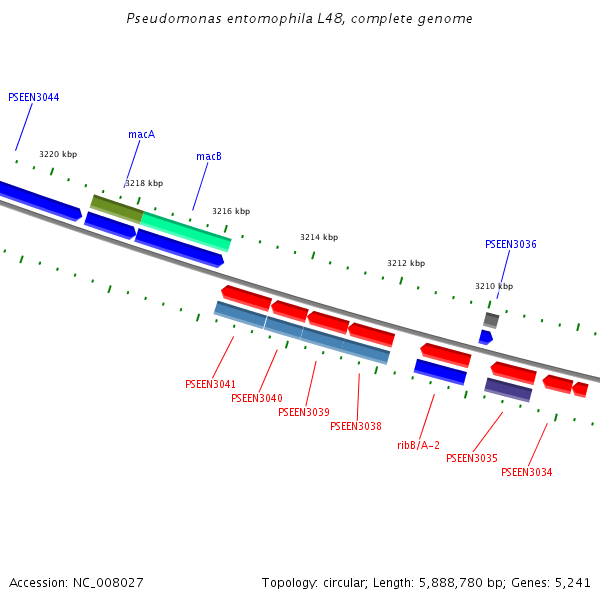 Pseudomonas entomophila L48, complete genome

PSEEN3044

macA

macB

3220 kbp

3218 kbp

3216 kbp

3214 kbp

3212 kbp

3210 kbp

PSEEN3036

PSEEN3041

PSEEN3040

PSEEN3039

PSEEN3038

ribB/A-2

PSEEN3035

PSEEN3034

Accession: NC_008027

Topology: circular; Length: 5,888,780 bp; Genes: 5,241